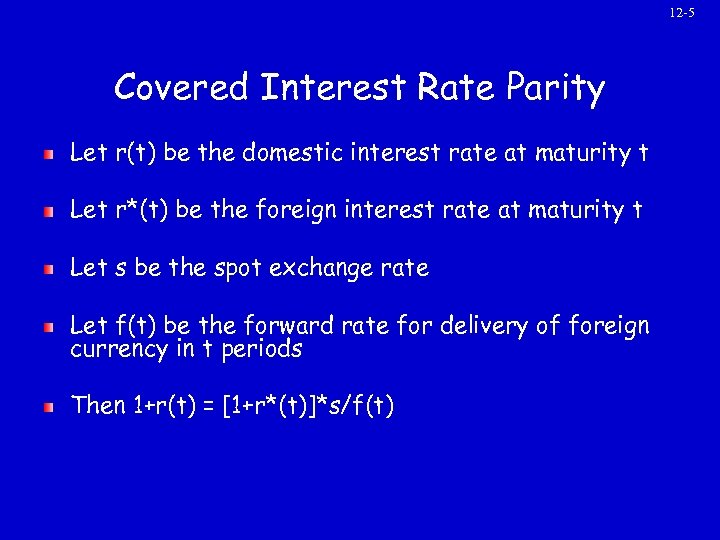 12-5

Covered Interest Rate Parity

Let r(t) be the domestic interest rate at maturity t

Let r*(t) be the foreign interest rate at maturity t

Let s be the spot exchange rate

Let f(t) be the forward rate for delivery of foreign currency in t periods

Then 1+r(t) = [1+r*(t)]*s/f(t)